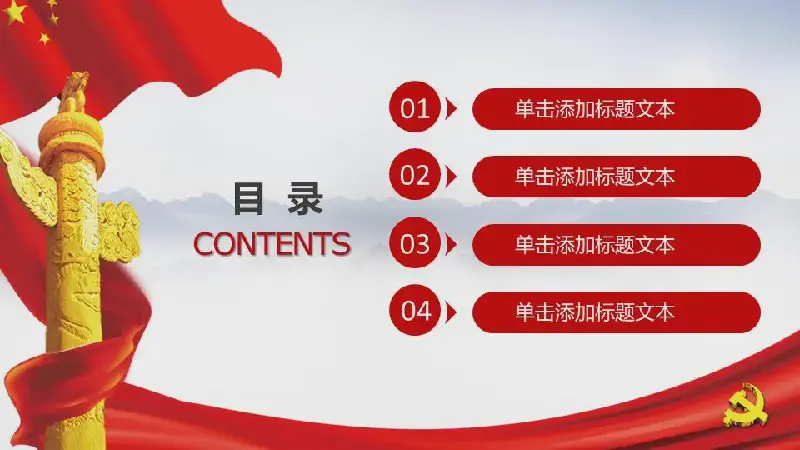 目 录
CONTENTS

01 单击添加标题文本

02 单击添加标题文本

03 单击添加标题文本

04 单击添加标题文本